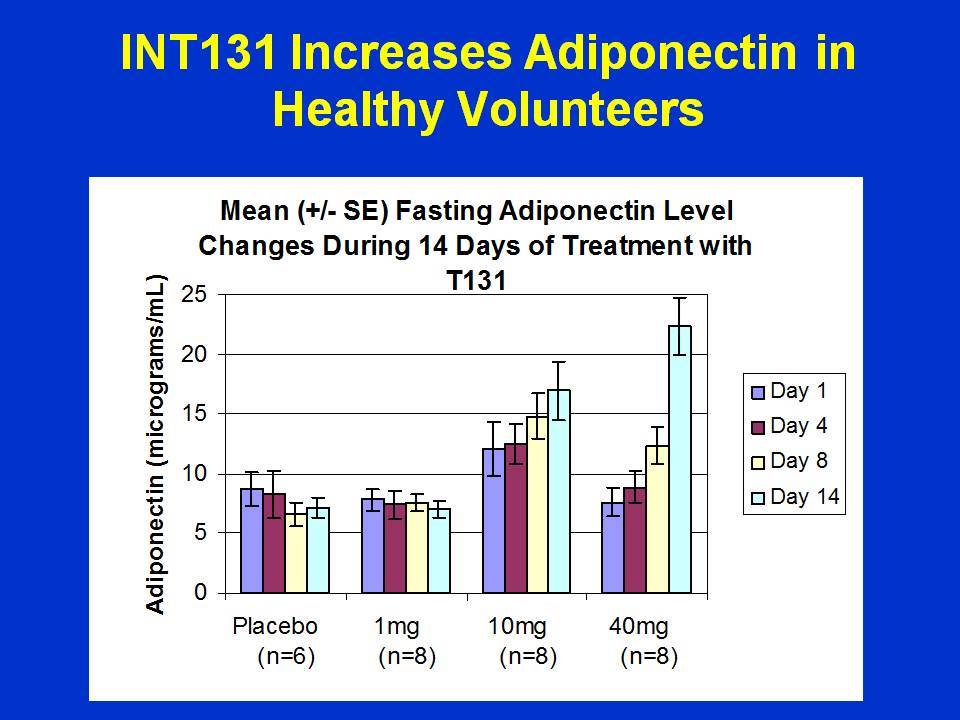 INT131 Increases Adiponectin in Healthy Volunteers

Mean (+/- SE) Fasting Adiponectin Level Changes During 14 Days of Treatment with T131

Adiponectin (micrograms/mL)

25
20
15
10
5
0

Placebo (n=6)
1mg (n=8)
10mg (n=8)
40mg (n=8)

Day 1
Day 4
Day 8
Day 14